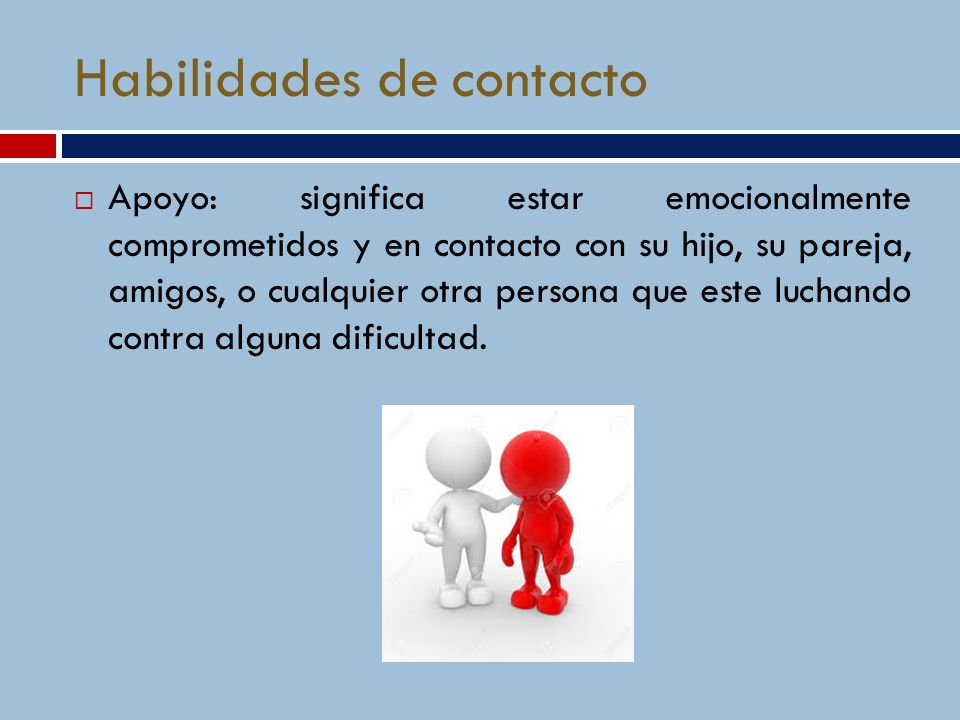 Habilidades de contacto

Apoyo: significa estar emocionalmente comprometidos y en contacto con su hijo, su pareja, amigos, o cualquier otra persona que este luchando contra alguna dificultad.